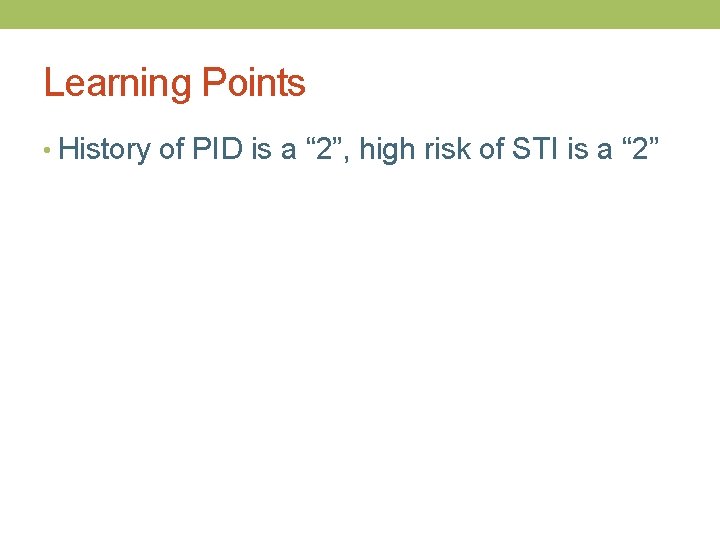 Learning Points

• History of PID is a “2”, high risk of STI is a “2”